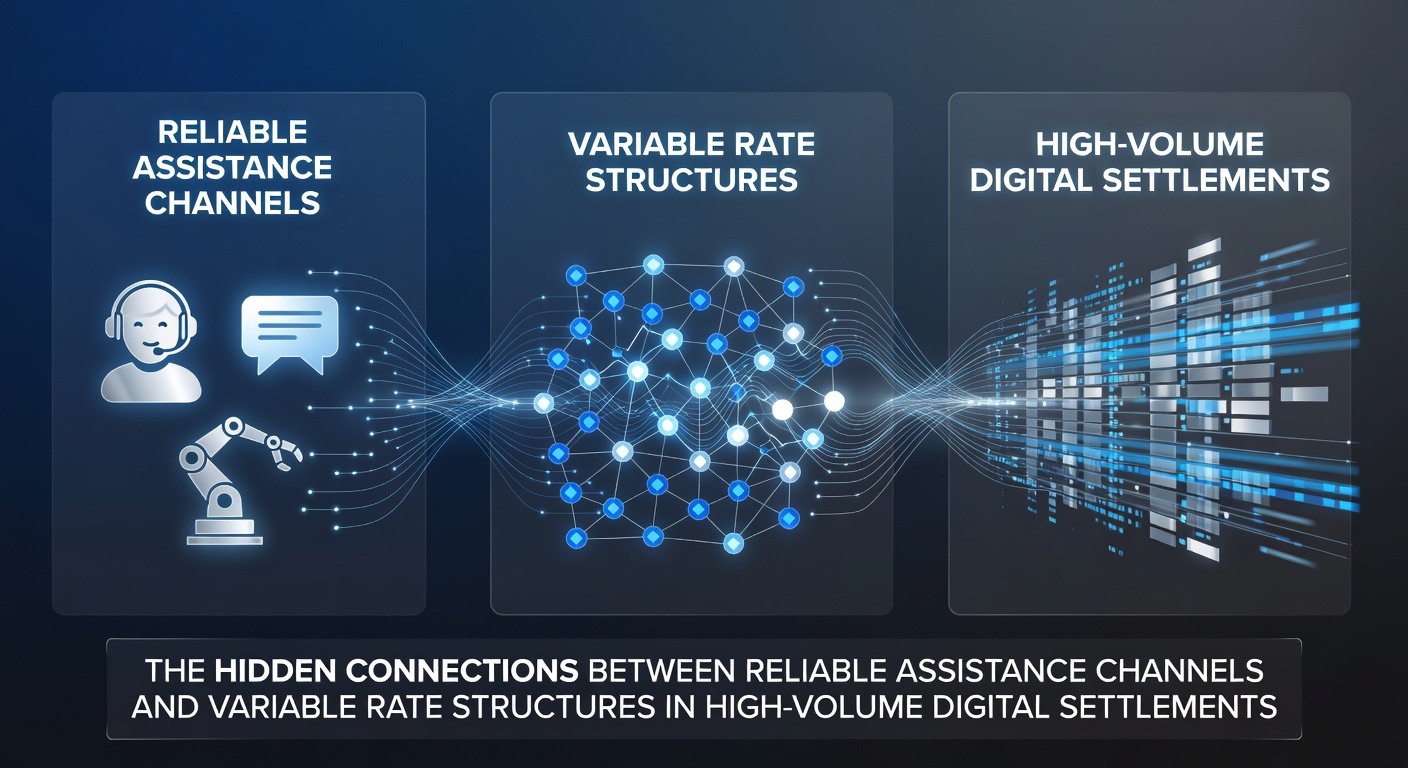 RELIABLE ASSISTANCE CHANNELS

VARIABLE RATE STRUCTURES

HIGH-VOLUME DIGITAL SETTLEMENTS

THE HIDDEN CONNECTIONS BETWEEN RELIABLE ASSISTANCE CHANNELS AND VARIABLE RATE STRUCTURES IN HIGH-VOLUME DIGITAL SETTLEMENTS